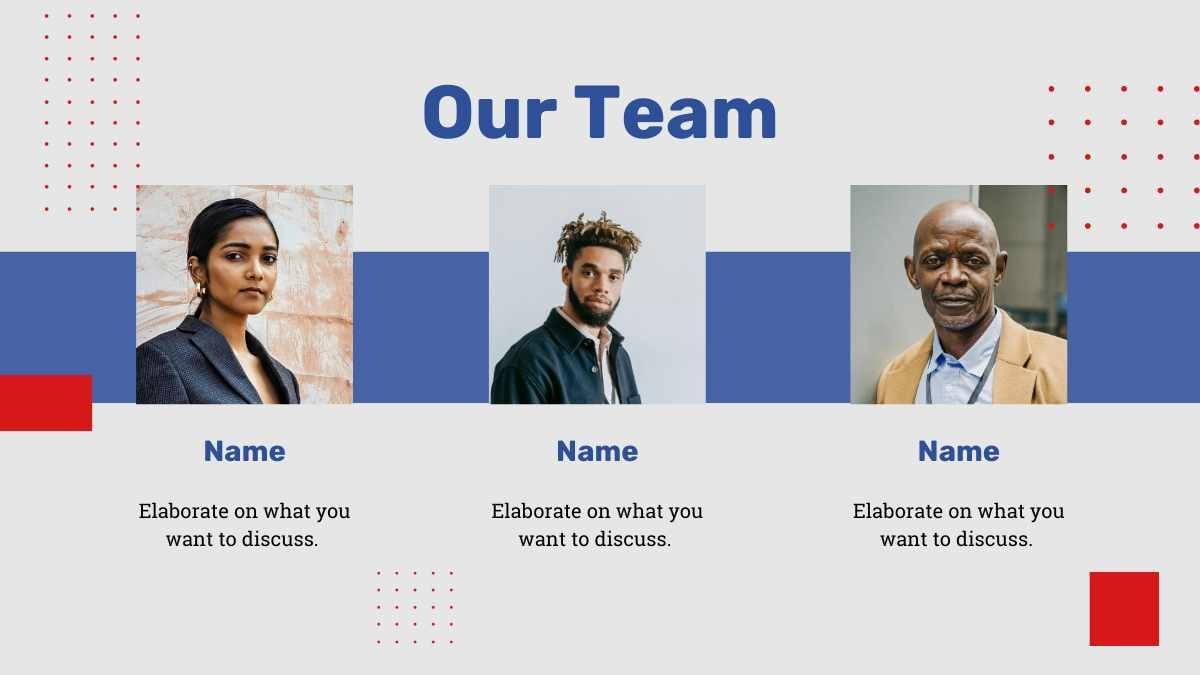 Our Team

Name

Elaborate on what you want to discuss.

Name

Elaborate on what you want to discuss.

Name

Elaborate on what you want to discuss.